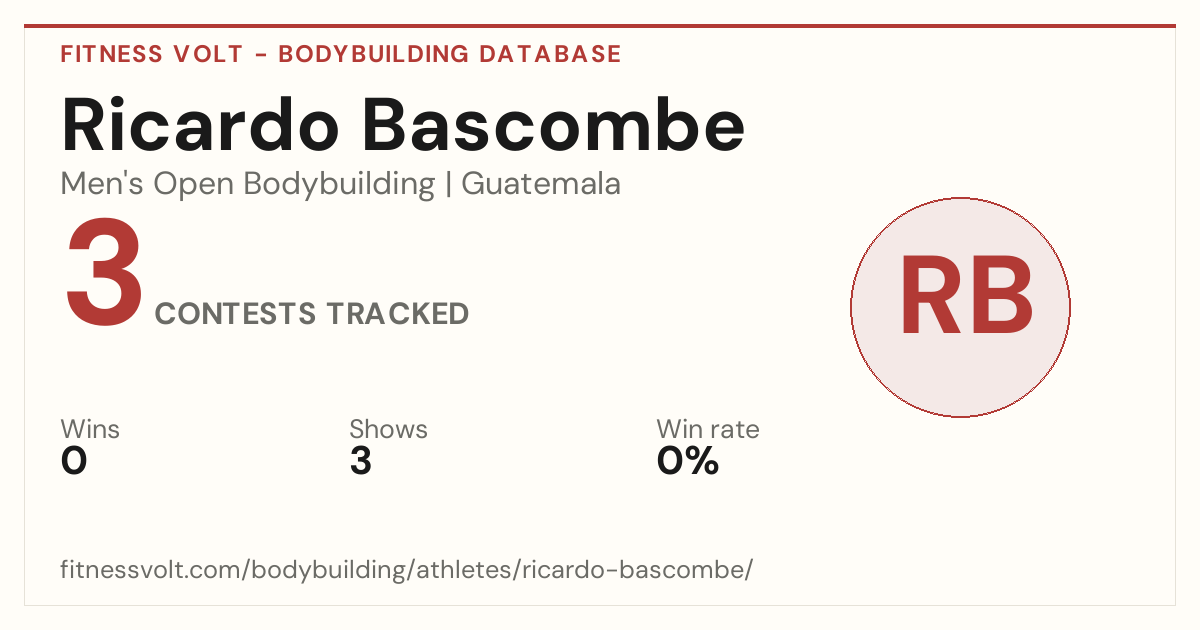 FITNESS VOLT - BODYBUILDING DATABASE

Ricardo Bascombe

Men's Open Bodybuilding | Guatemala

3 CONTESTS TRACKED

RB

Wins
0

Shows
3

Win rate
0%

fitnessvolt.com/bodybuilding/athletes/ricardo-bascombe/